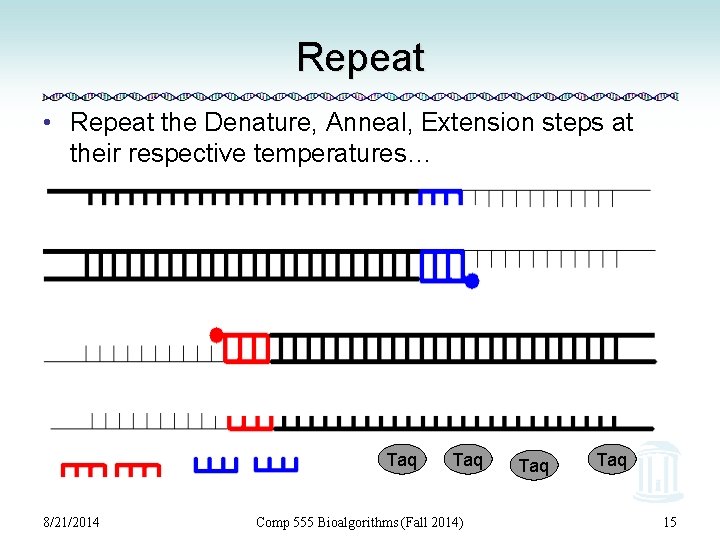 Repeat

• Repeat the Denature, Anneal, Extension steps at their respective temperatures…

Taq Taq Taq Taq

8/21/2014 Comp 555 Bioalgorithms (Fall 2014) 15